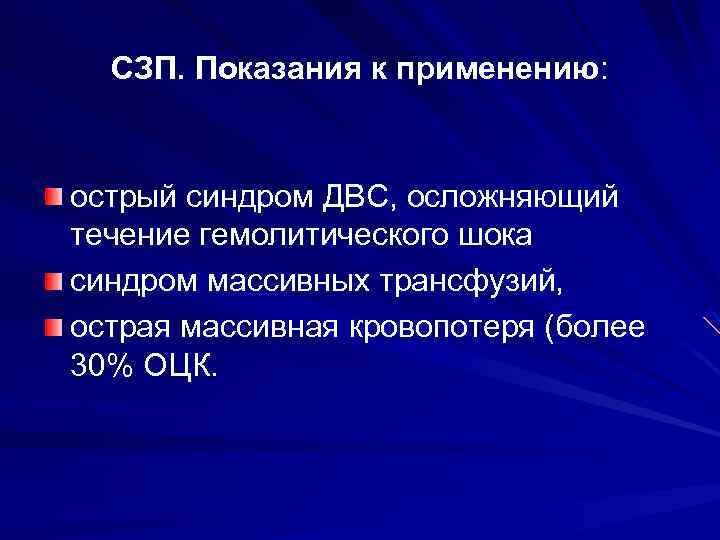 СЗП. Показания к применению:

острый синдром ДВС, осложняющий течение гемолитического шока

синдром массивных трансфузий,

острая массивная кровопотеря (более 30% ОЦК.